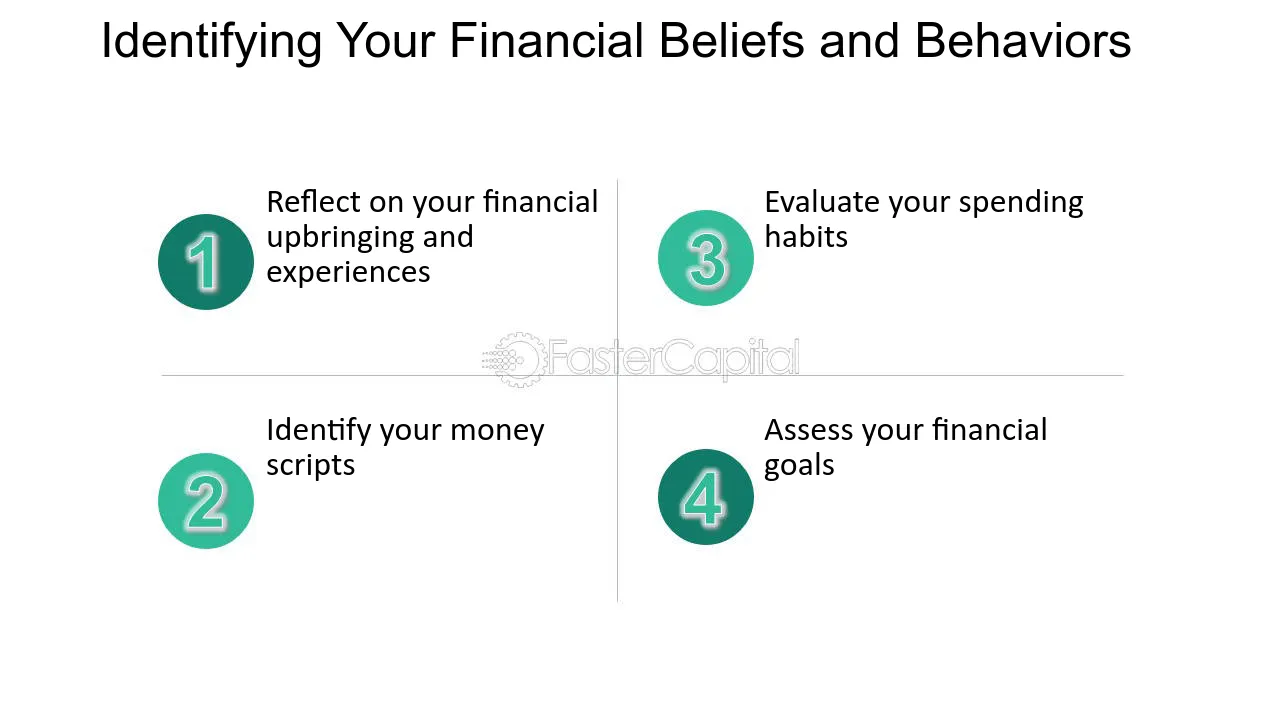 Identifying Your Financial Beliefs and Behaviors

1

Reflect on your financial upbringing and experiences

2

Identify your money scripts

3

Evaluate your spending habits

4

Assess your financial goals

FasterCapital